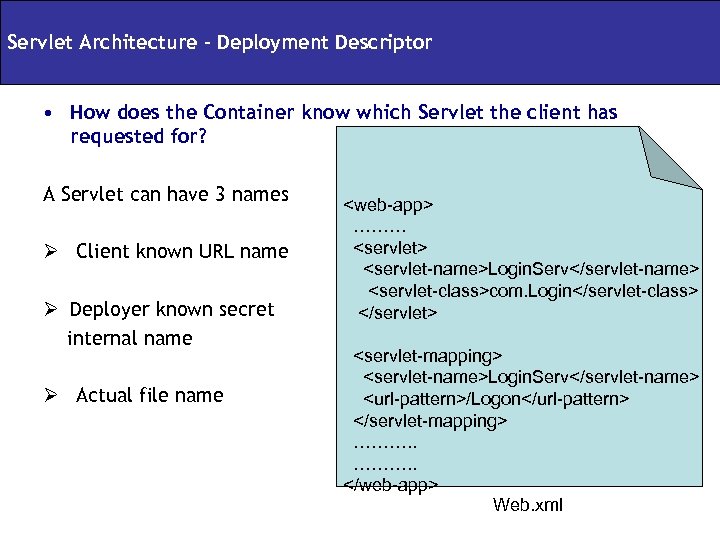 Servlet Architecture - Deployment Descriptor

• How does the Container know which Servlet the client has requested for?

A Servlet can have 3 names

➢ Client known URL name

➢ Deployer known secret internal name

➢ Actual file name

<web-app>
………
<servlet>
<servlet-name>LoginServ</servlet-name>
<servlet-class>com.Login</servlet-class>
</servlet>

<servlet-mapping>
<servlet-name>LoginServ</servlet-name>
<url-pattern>/Logon</url-pattern>
</servlet-mapping>
………..
………..
</web-app>

Web.xml